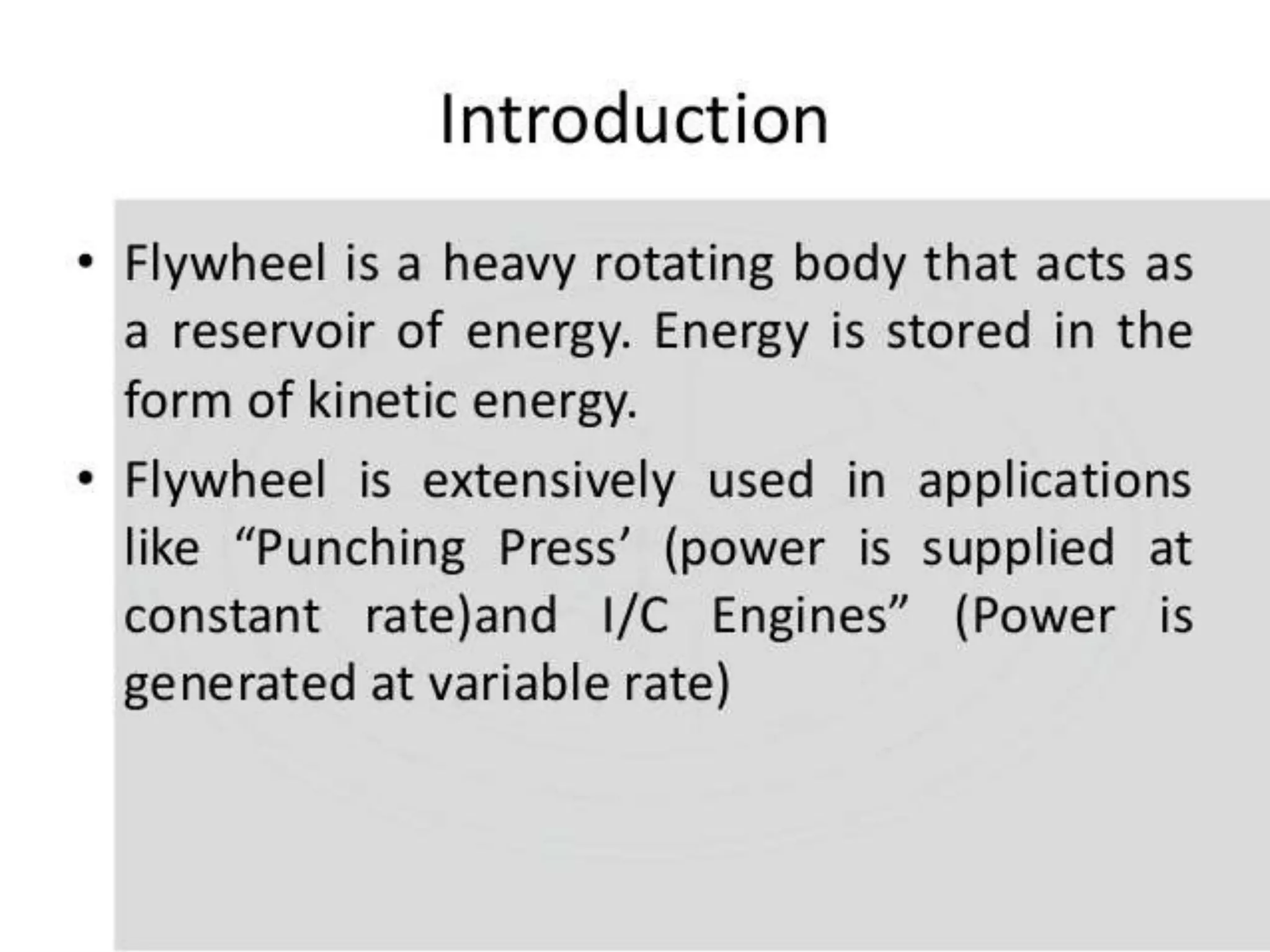 Introduction

• Flywheel is a heavy rotating body that acts as a reservoir of energy. Energy is stored in the form of kinetic energy.

• Flywheel is extensively used in applications like “Punching Press’ (power is supplied at constant rate)and I/C Engines” (Power is generated at variable rate)